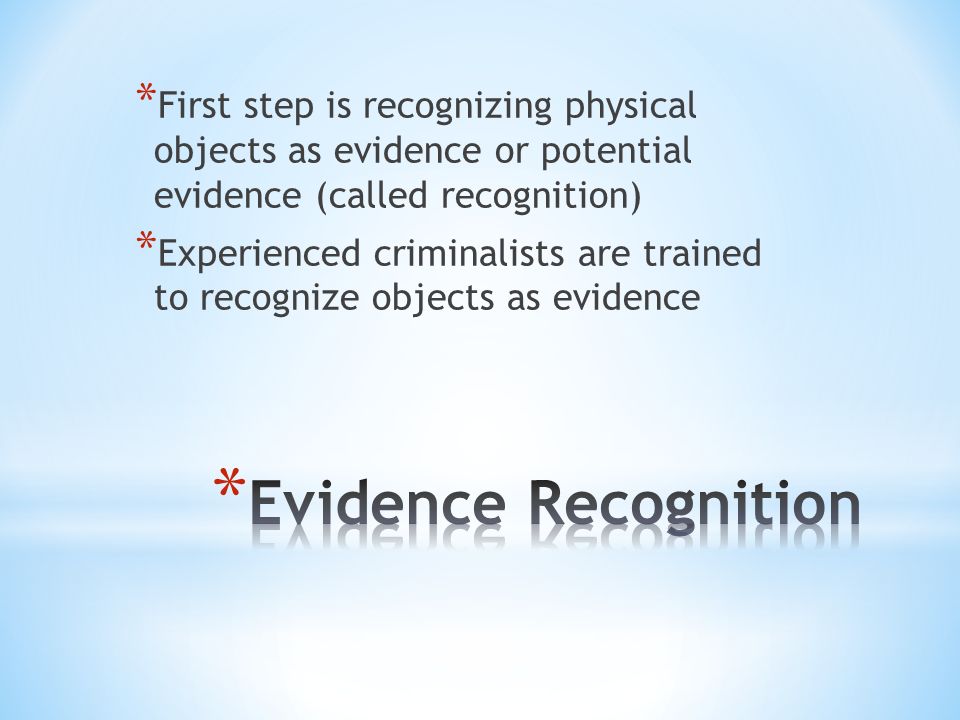 *First step is recognizing physical objects as evidence or potential evidence (called recognition)

*Experienced criminalists are trained to recognize objects as evidence

*Evidence Recognition